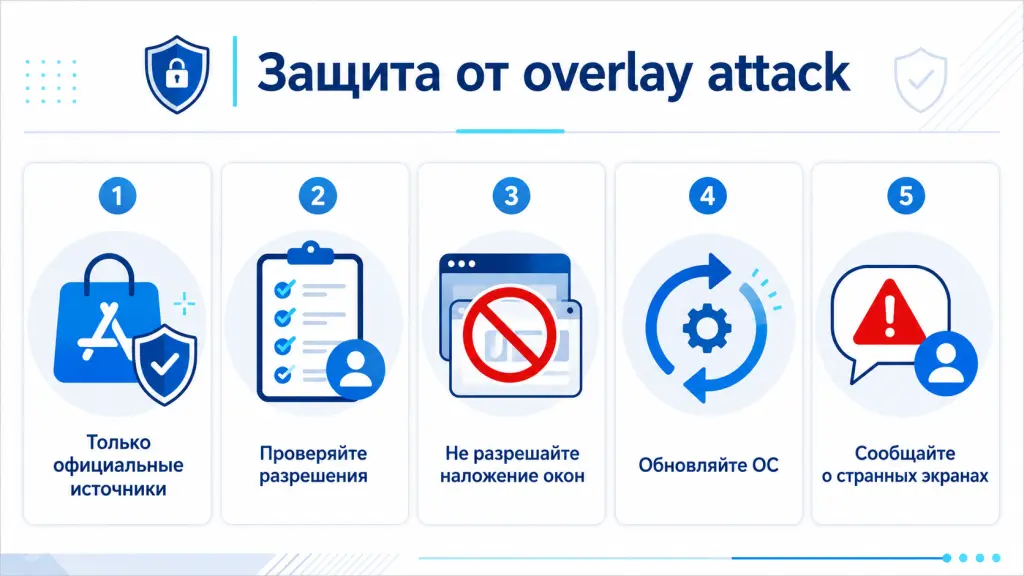 Защита от overlay attack

1
Только официальные источники

2
Проверяйте разрешения

3
Не разрешайте наложение окон

4
Обновляйте ОС

5
Сообщайте о странных экранах